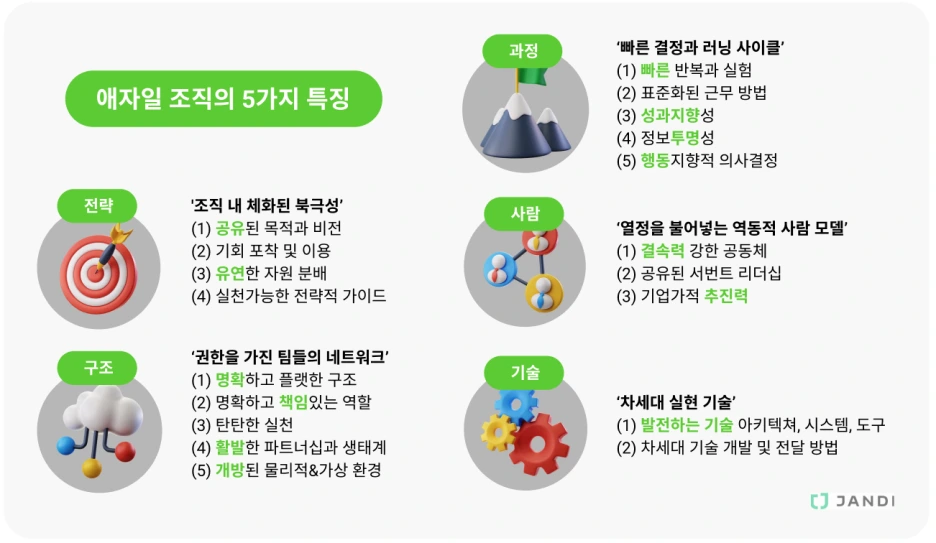 애자일 조직의 5가지 특징

전략

'조직 내 체화된 북극성'
(1) 공유된 목적과 비전
(2) 기회 포착 및 이용
(3) 유연한 자원 분배
(4) 실천가능한 전략적 가이드

구조

'권한을 가진 팀들의 네트워크'
(1) 명확하고 플랫한 구조
(2) 명확하고 책임있는 역할
(3) 탄탄한 실천
(4) 활발한 파트너십과 생태계
(5) 개방된 물리적&가상 환경

과정

'빠른 결정과 러닝 사이클'
(1) 빠른 반복과 실험
(2) 표준화된 근무 방법
(3) 성과지향성
(4) 정보투명성
(5) 행동지향적 의사결정

사람

'열정을 불어넣는 역동적 사람 모델'
(1) 결속력 강한 공동체
(2) 공유된 서번트 리더십
(3) 기업가적 추진력

기술

'차세대 실현 기술'
(1) 발전하는 기술 아키텍쳐, 시스템, 도구
(2) 차세대 기술 개발 및 전달 방법

JANDI